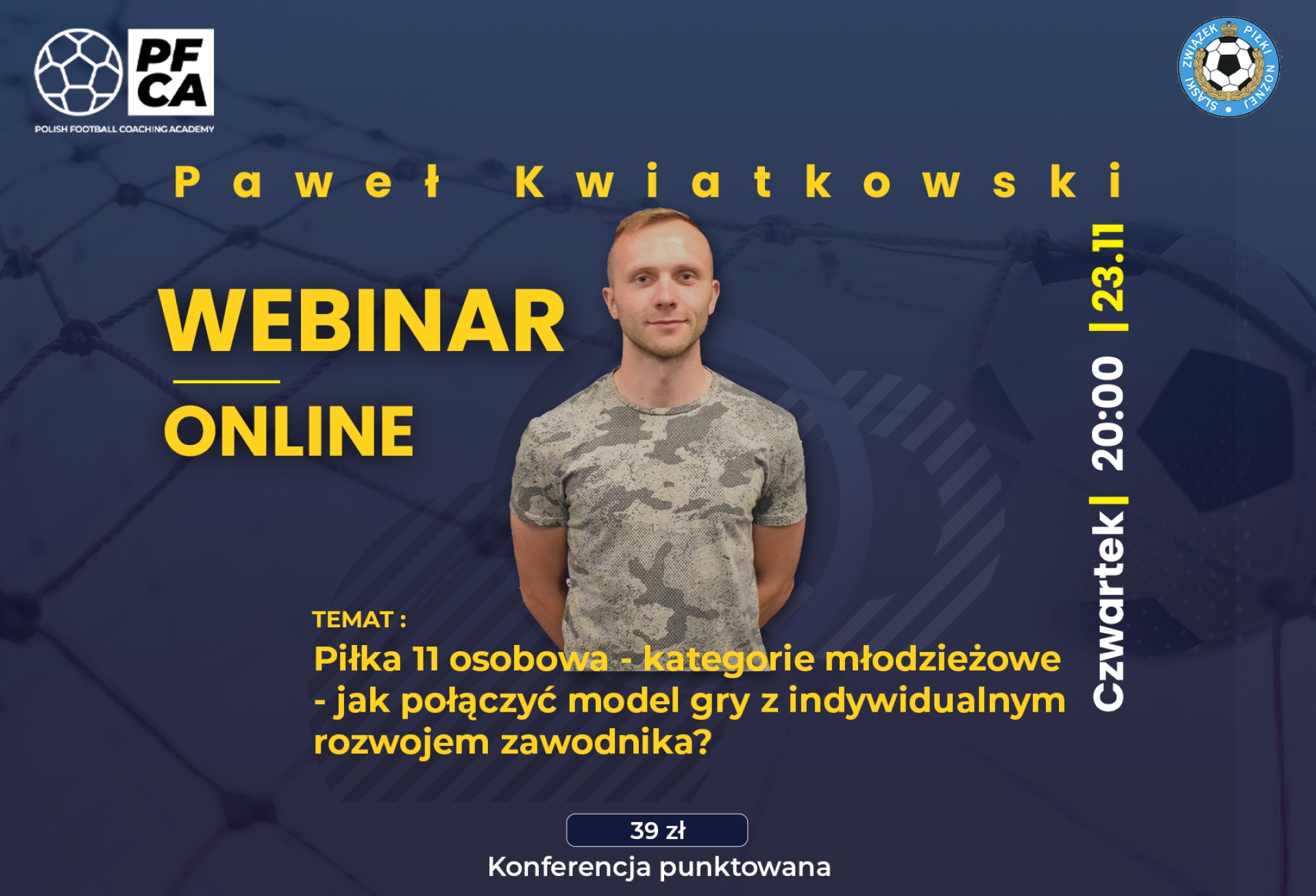 PF CA
POLISH FOOTBALL COACHING ACADEMY

ŚLĄSKI ZWIĄZEK PIŁKI NOŻNEJ

Paweł Kwiatkowski

WEBINAR

ONLINE

Czwartek | 20:00 | 23.11

TEMAT :
Piłka 11 osobowa - kategorie młodzieżowe - jak połączyć model gry z indywidualnym rozwojem zawodnika?

39 zł
Konferencja punktowana